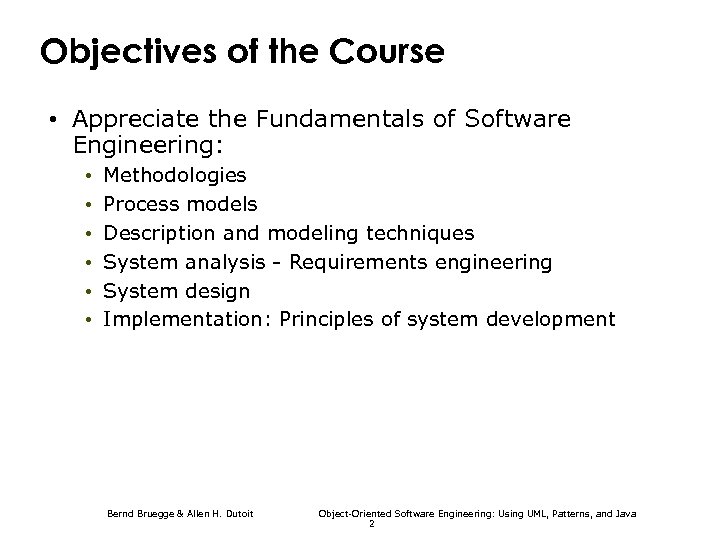 Objectives of the Course

• Appreciate the Fundamentals of Software Engineering:
  • Methodologies
  • Process models
  • Description and modeling techniques
  • System analysis - Requirements engineering
  • System design
  • Implementation: Principles of system development

Bernd Bruegge & Allen H. Dutoit

Object-Oriented Software Engineering: Using UML, Patterns, and Java

2